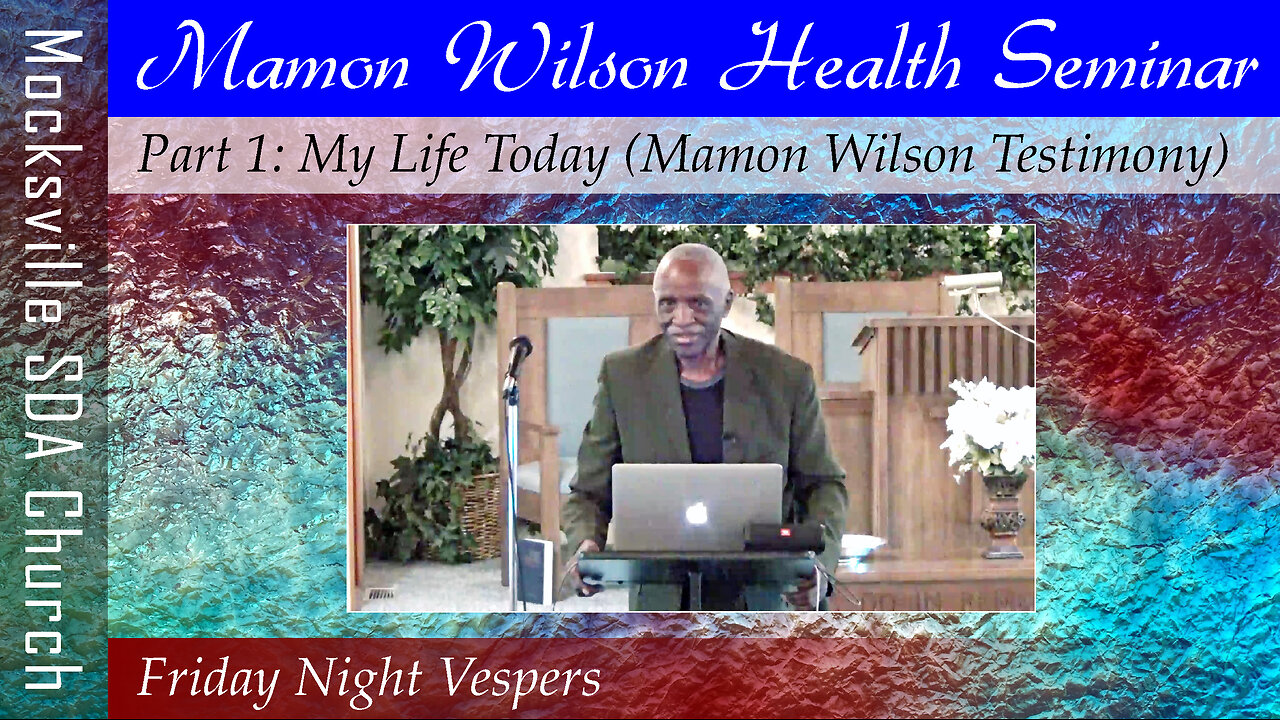 Mocksville SDA Church

Mamon Wilson Health Seminar

Part 1: My Life Today (Mamon Wilson Testimony)

Friday Night Vespers